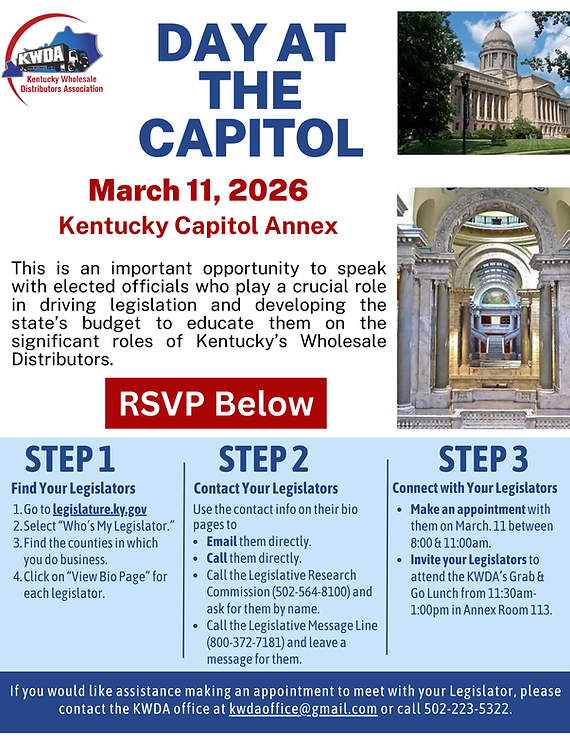 KWDA
Kentucky Wholesale Distributors Association

DAY AT THE CAPITOL

March 11, 2026
Kentucky Capitol Annex

This is an important opportunity to speak with elected officials who play a crucial role in driving legislation and developing the state's budget to educate them on the significant roles of Kentucky's Wholesale Distributors.

RSVP Below

STEP 1
Find Your Legislators
1. Go to legislature.ky.gov
2. Select "Who's My Legislator."
3. Find the counties in which you do business.
4. Click on "View Bio Page" for each legislator.

STEP 2
Contact Your Legislators
Use the contact info on their bio pages to
• Email them directly.
• Call them directly.
• Call the Legislative Research Commission (502-564-8100) and ask for them by name.
• Call the Legislative Message Line (800-372-7181) and leave a message for them.

STEP 3
Connect with Your Legislators
• Make an appointment with them on March. 11 between 8:00 & 11:00am.
• Invite your Legislators to attend the KWDA's Grab & Go Lunch from 11:30am-1:00pm in Annex Room 113.

If you would like assistance making an appointment to meet with your Legislator, please contact the KWDA office at kwdaoffice@gmail.com or call 502-223-5322.